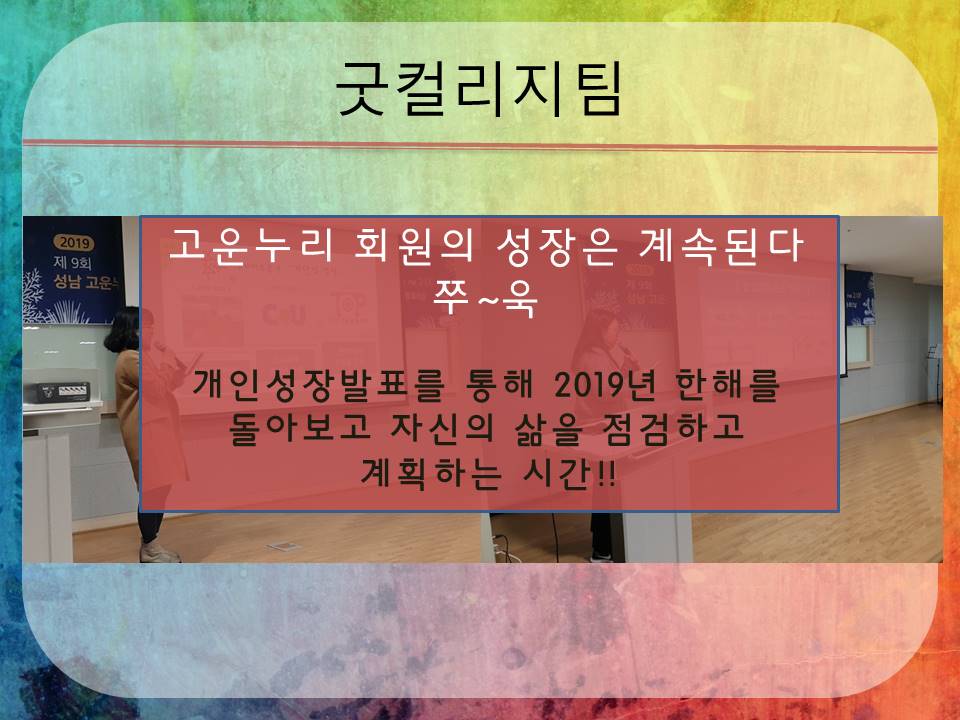 굿컬리지팀

2019
제 9회
성남 고운

고운누리 회원의 성장은 계속된다 쭈~욱

개인성장발표를 통해 2019년 한해를 돌아보고 자신의 삶을 점검하고 계획하는 시간!!